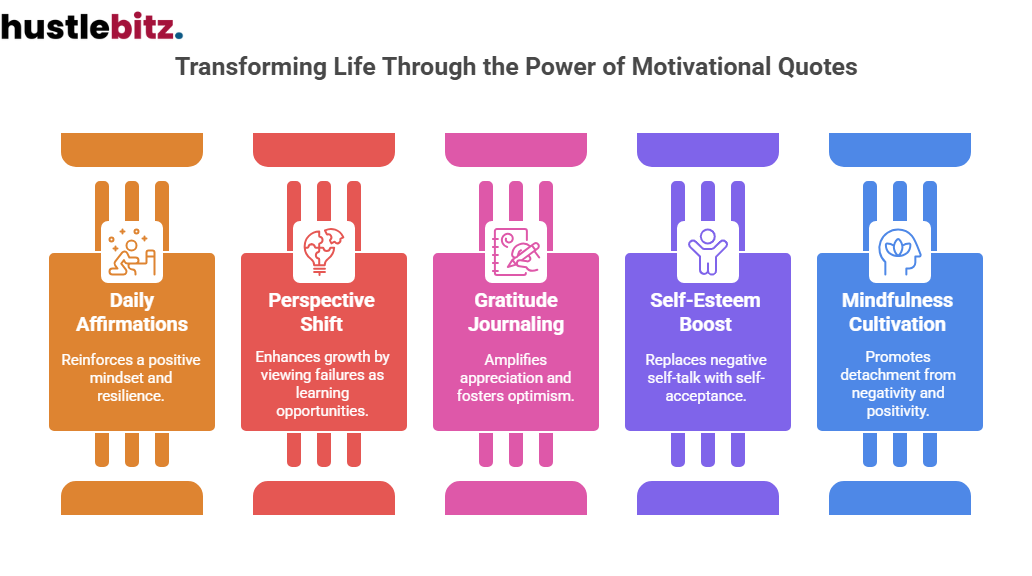 hustlebitz.

Transforming Life Through the Power of Motivational Quotes

Daily Affirmations

Reinforces a positive mindset and resilience.

Perspective Shift

Enhances growth by viewing failures as learning opportunities.

Gratitude Journaling

Amplifies appreciation and fosters optimism.

Self-Esteem Boost

Replaces negative self-talk with self-acceptance.

Mindfulness Cultivation

Promotes detachment from negativity and positivity.